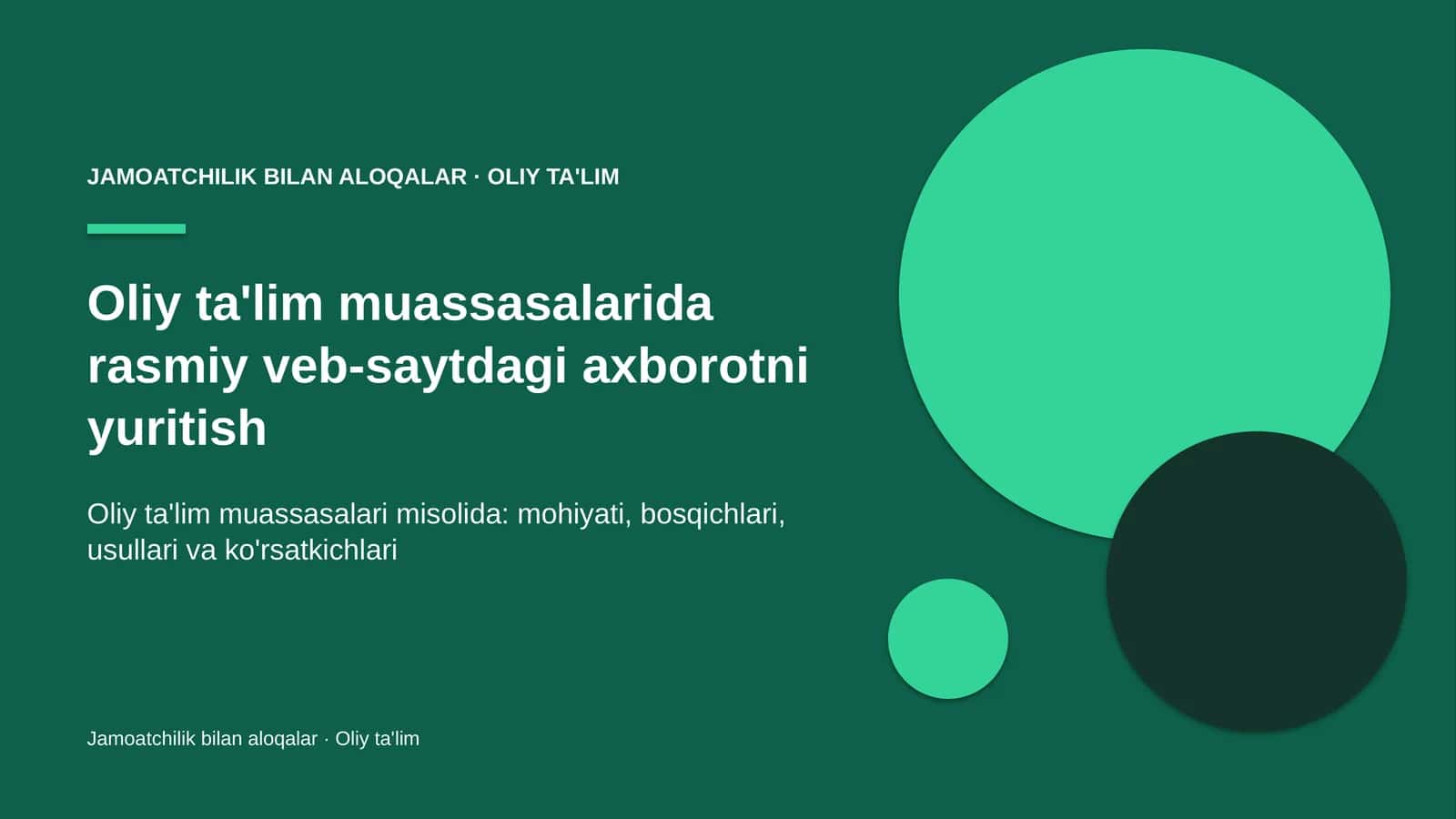 JAMOATCHILIK BILAN ALOQALAR · OLIY TA'LIM

Oliy ta'lim muassasalarida rasmiy veb-saytdagi axborotni yuritish

Oliy ta'lim muassasalari misolida: mohiyati, bosqichlari, usullari va ko'rsatkichlari

Jamoatchilik bilan aloqalar · Oliy ta'lim